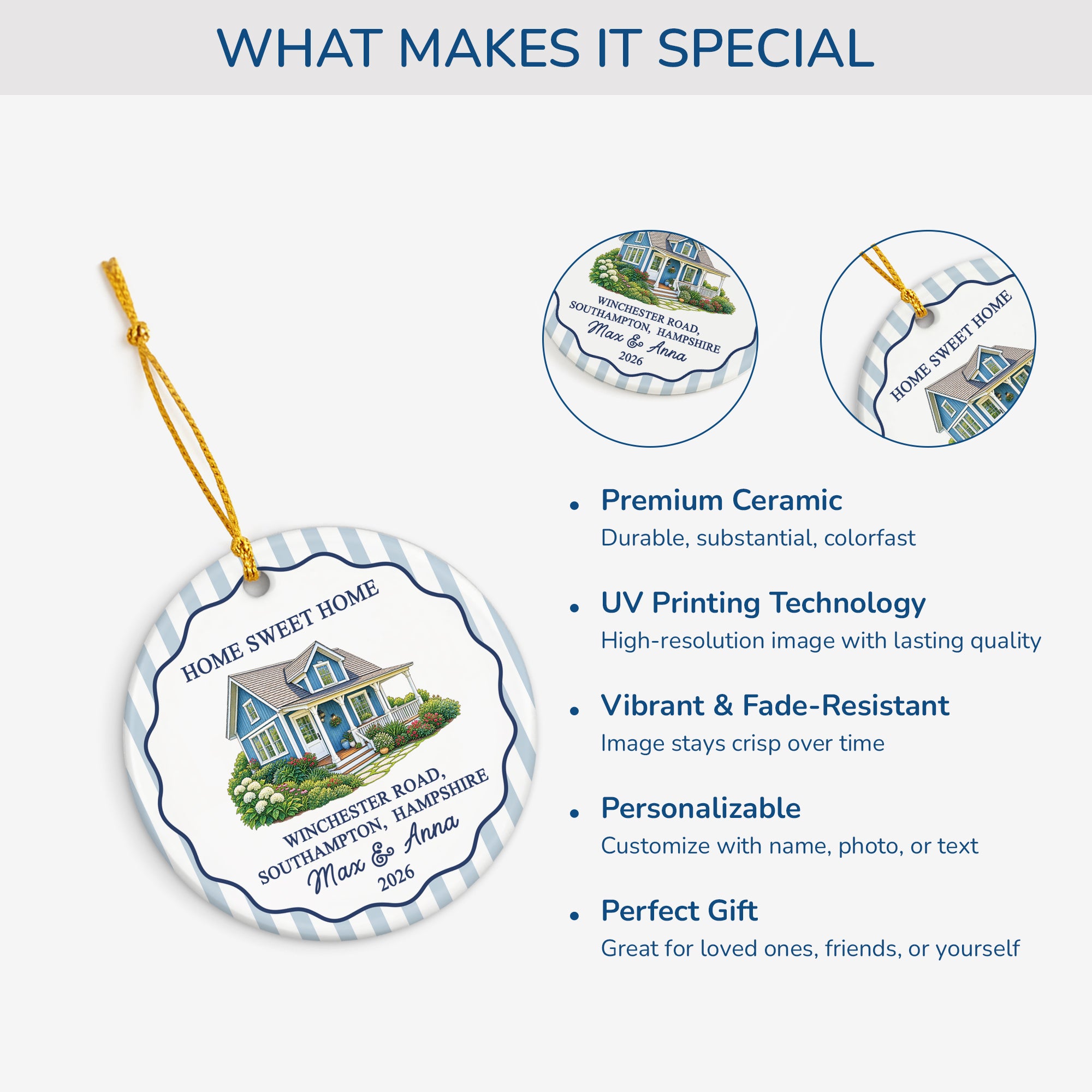 WHAT MAKES IT SPECIAL

HOME SWEET HOME
WINCHESTER ROAD,
SOUTHAMPTON, HAMPSHIRE
Max & Anna
2026

WINCHESTER ROAD,
SOUTHAMPTON, HAMPSHIRE
Max & Anna
2026

HOME SWEET HOME

• Premium Ceramic
Durable, substantial, colorfast

• UV Printing Technology
High-resolution image with lasting quality

• Vibrant & Fade-Resistant
Image stays crisp over time

• Personalizable
Customize with name, photo, or text

• Perfect Gift
Great for loved ones, friends, or yourself